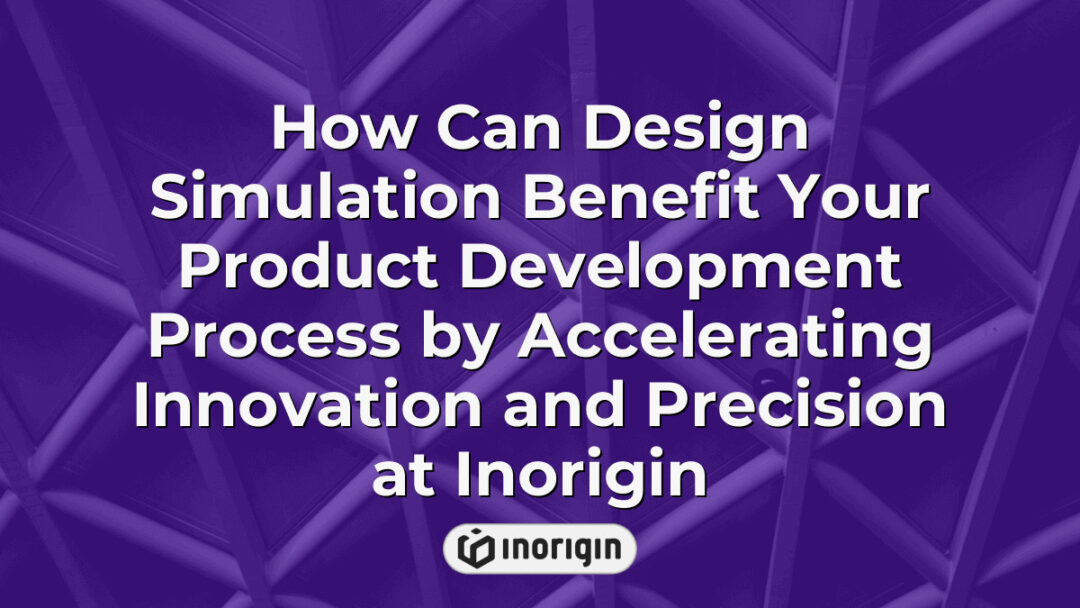 How Can Design Simulation Benefit Your Product Development Process by Accelerating Innovation and Precision at Inorigin

inorigin